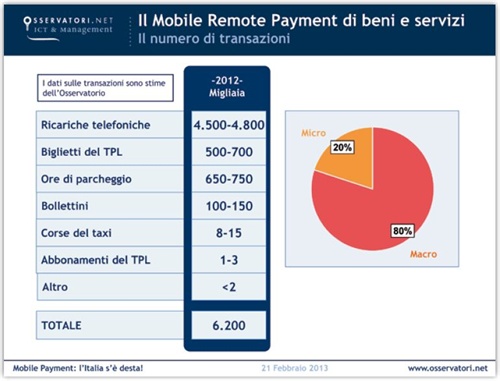 OSSERVATORI.NET
ICT & Management

Il Mobile Remote Payment di beni e servizi
Il numero di transazioni

I dati sulle transazioni sono stime dell'Osservatorio

| | -2012- Migliaia |
|---|---|
| Ricariche telefoniche | 4.500-4.800 |
| Biglietti del TPL | 500-700 |
| Ore di parcheggio | 650-750 |
| Bollettini | 100-150 |
| Corse del taxi | 8-15 |
| Abbonamenti del TPL | 1-3 |
| Altro | <2 |
| TOTALE | 6.200 |

Micro
20%
80%
Macro

Mobile Payment: l'Italia s'è desta!
21 Febbraio 2013
www.osservatori.net